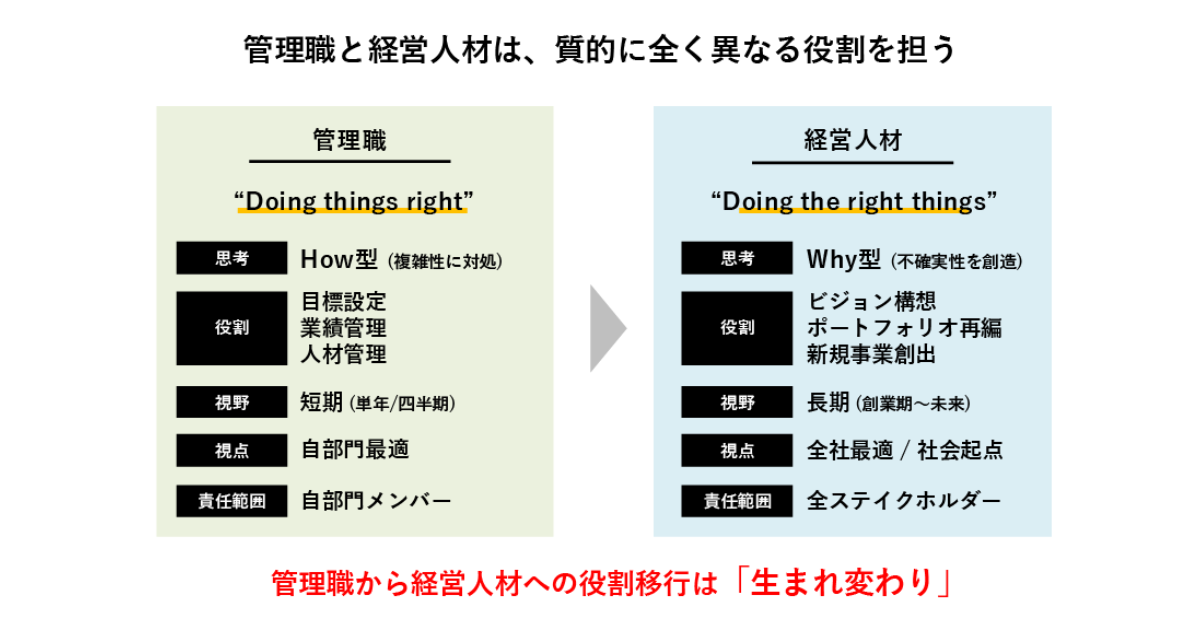 管理職と経営人材は、質的に全く異なる役割を担う

管理職

“Doing things right”

思考 How型（複雑性に対処）

役割 目標設定
業績管理
人材管理

視野 短期（単年/四半期）

視点 自部門最適

責任範囲 自部門メンバー

経営人材

“Doing the right things”

思考 Why型（不確実性を創造）

役割 ビジョン構想
ポートフォリオ再編
新規事業創出

視野 長期（創業期〜未来）

視点 全社最適 / 社会起点

責任範囲 全ステイクホルダー

管理職から経営人材への役割移行は「生まれ変わり」